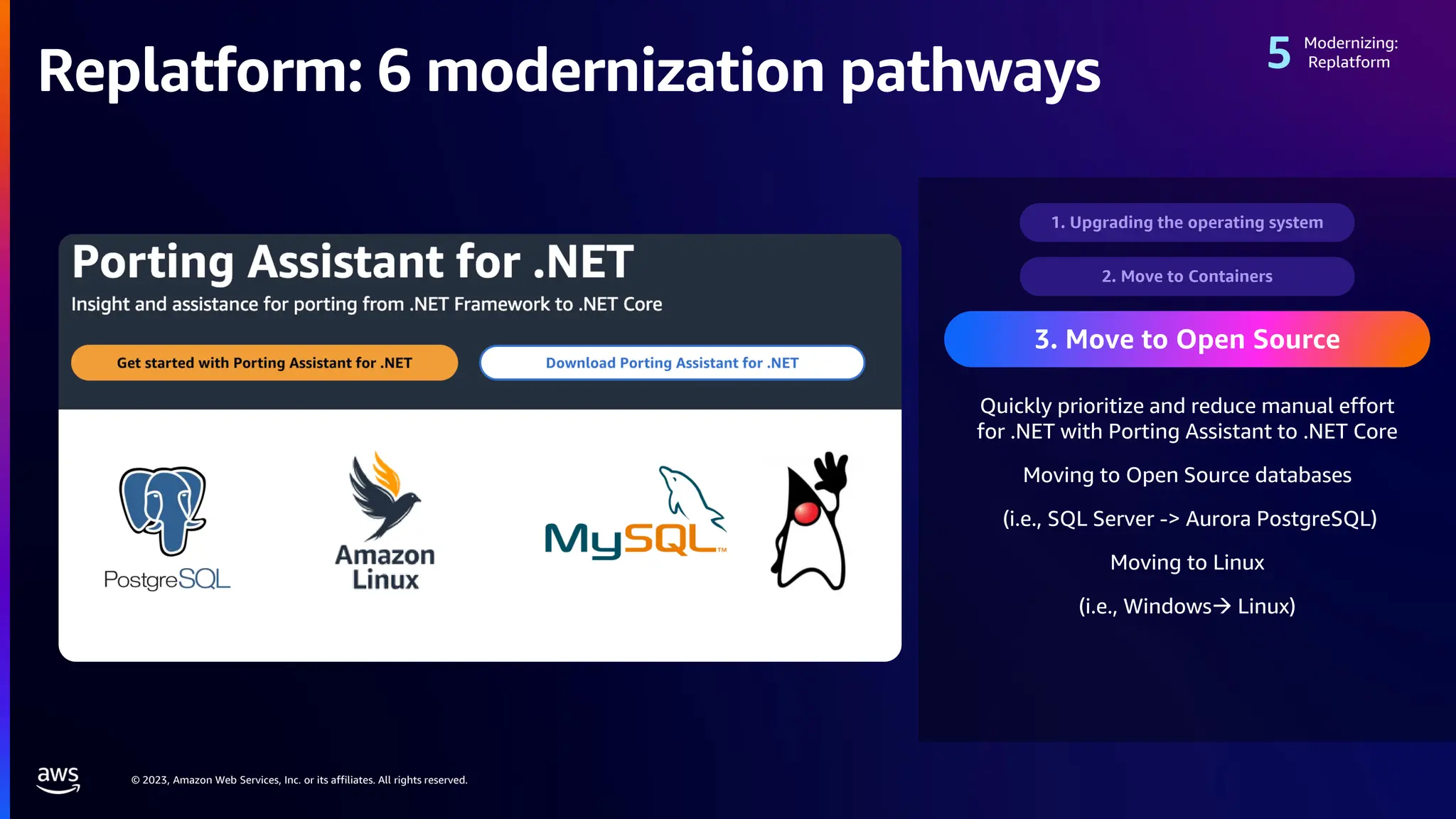 Replatform: 6 modernization pathways

5 Modernizing: Replatform

Porting Assistant for .NET

Insight and assistance for porting from .NET Framework to .NET Core

Get started with Porting Assistant for .NET

Download Porting Assistant for .NET

PostgreSQL

Amazon Linux

MySQL™

1. Upgrading the operating system

2. Move to Containers

3. Move to Open Source

Quickly prioritize and reduce manual effort for .NET with Porting Assistant to .NET Core

Moving to Open Source databases

(i.e., SQL Server -> Aurora PostgreSQL)

Moving to Linux

(i.e., Windows→ Linux)

aws

© 2023, Amazon Web Services, Inc. or its affiliates. All rights reserved.